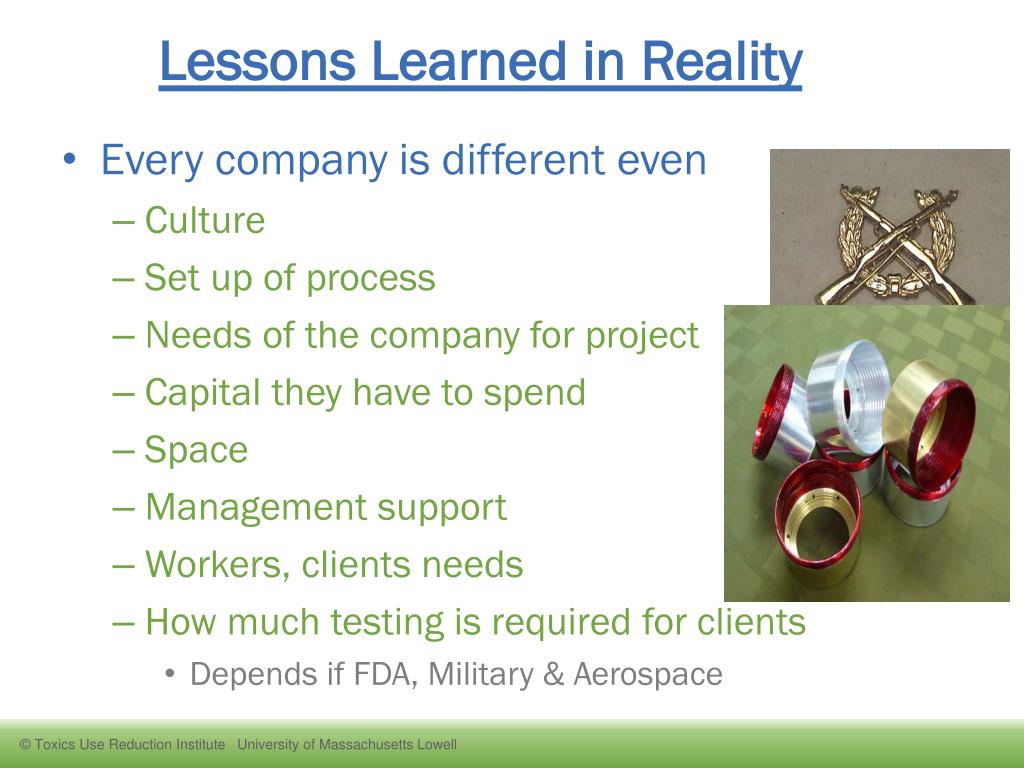 Lessons Learned in Reality

• Every company is different even
– Culture
– Set up of process
– Needs of the company for project
– Capital they have to spend
– Space
– Management support
– Workers, clients needs
– How much testing is required for clients
• Depends if FDA, Military & Aerospace

© Toxics Use Reduction Institute University of Massachusetts Lowell